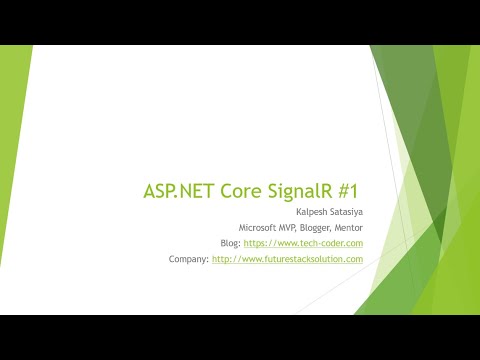 ASP.NET Core SignalR #1

Kalpesh Satasiya

Microsoft MVP, Blogger, Mentor

Blog: https://www.tech-coder.com

Company: http://www.futurestacksolution.com